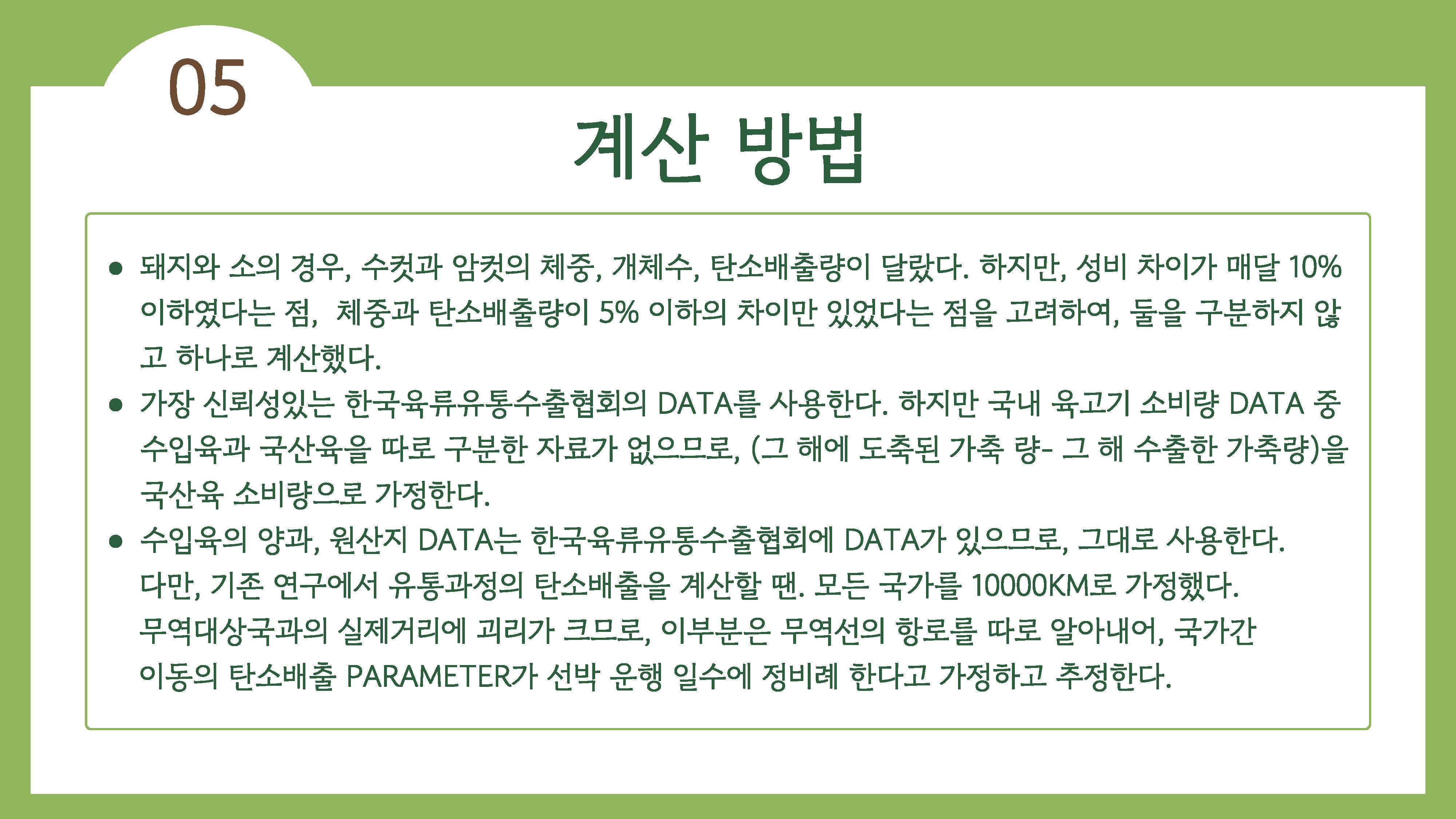 05

계산 방법

● 돼지와 소의 경우, 수컷과 암컷의 체중, 개체수, 탄소배출량이 달랐다. 하지만, 성비 차이가 매달 10% 이하였다는 점, 체중과 탄소배출량이 5% 이하의 차이만 있었다는 점을 고려하여, 둘을 구분하지 않고 하나로 계산했다.

● 가장 신뢰성있는 한국육류유통수출협회의 DATA를 사용한다. 하지만 국내 육고기 소비량 DATA 중 수입육과 국산육을 따로 구분한 자료가 없으므로, (그 해에 도축된 가축 량- 그 해 수출한 가축량)을 국산육 소비량으로 가정한다.

● 수입육의 양과, 원산지 DATA는 한국육류유통수출협회에 DATA가 있으므로, 그대로 사용한다. 다만, 기존 연구에서 유통과정의 탄소배출을 계산할 땐. 모든 국가를 10000KM로 가정했다. 무역대상국과의 실제거리에 괴리가 크므로, 이부분은 무역선의 항로를 따로 알아내어, 국가간 이동의 탄소배출 PARAMETER가 선박 운행 일수에 정비례 한다고 가정하고 추정한다.